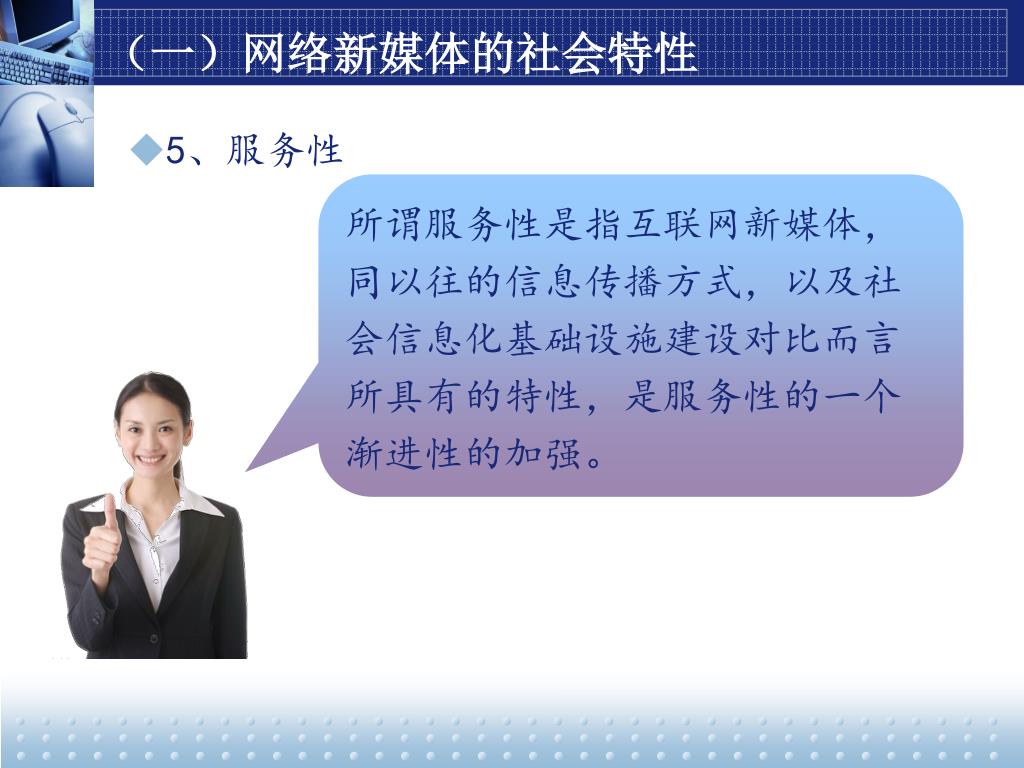 （一）网络新媒体的社会特性

◆5、服务性

所谓服务性是指互联网新媒体，同以往的信息传播方式，以及社会信息化基础设施建设对比而言所具有的特性，是服务性的一个渐进性的加强。